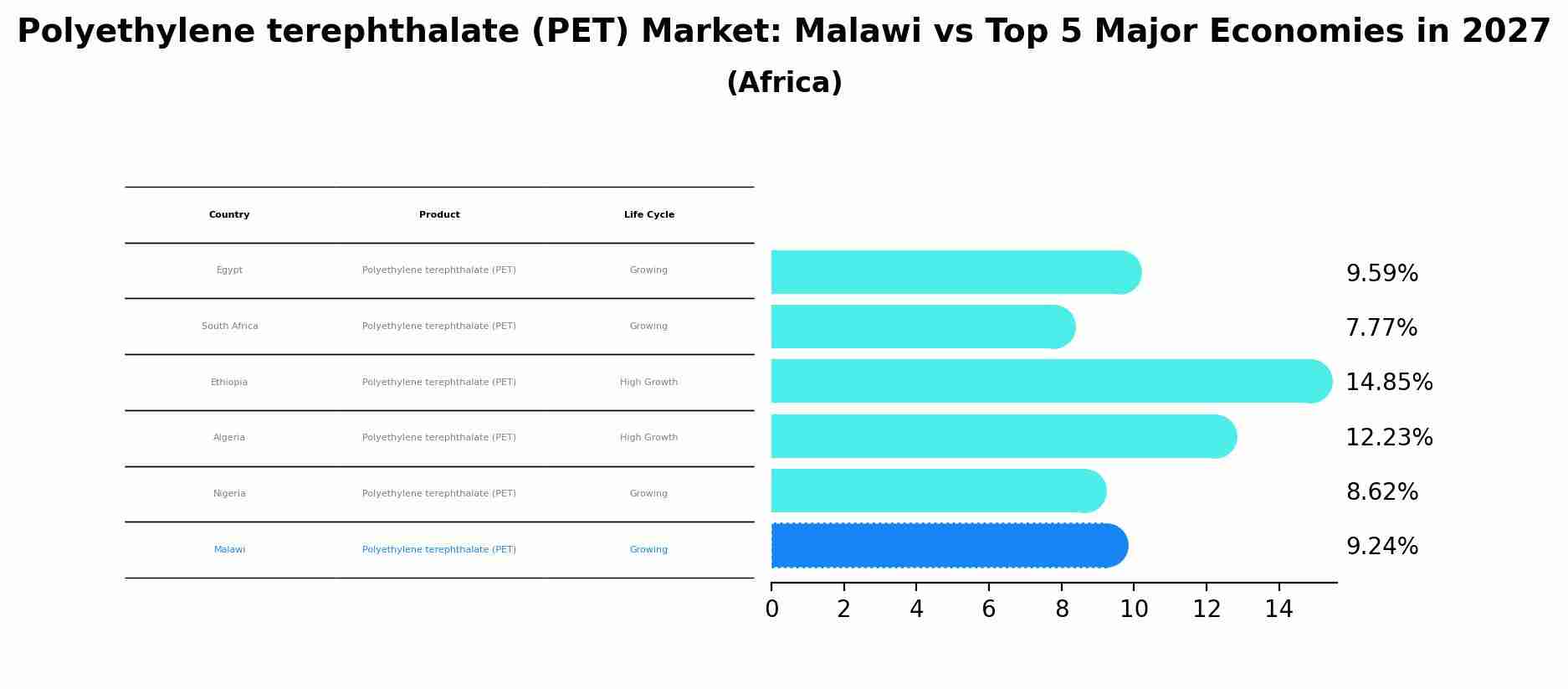 Polyethylene terephthalate (PET) Market: Malawi vs Top 5 Major Economies in 2027
(Africa)

| Country | Product | Life Cycle |
|---|---|---|
| Egypt | Polyethylene terephthalate (PET) | Growing |
| South Africa | Polyethylene terephthalate (PET) | Growing |
| Ethiopia | Polyethylene terephthalate (PET) | High Growth |
| Algeria | Polyethylene terephthalate (PET) | High Growth |
| Nigeria | Polyethylene terephthalate (PET) | Growing |
| Malawi | Polyethylene terephthalate (PET) | Growing |

9.59%
7.77%
14.85%
12.23%
8.62%
9.24%

0 2 4 6 8 10 12 14